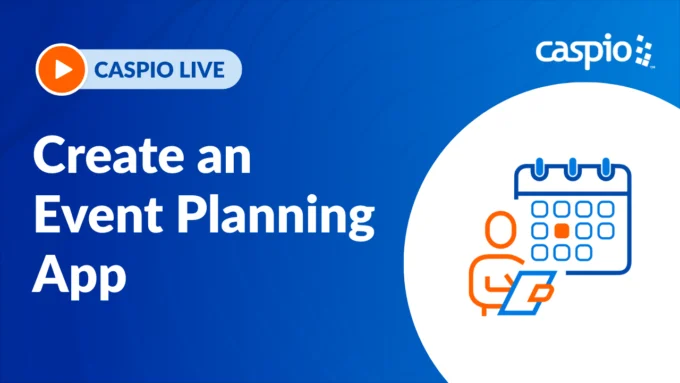 CASPIO LIVE

caspio

Create an Event Planning App